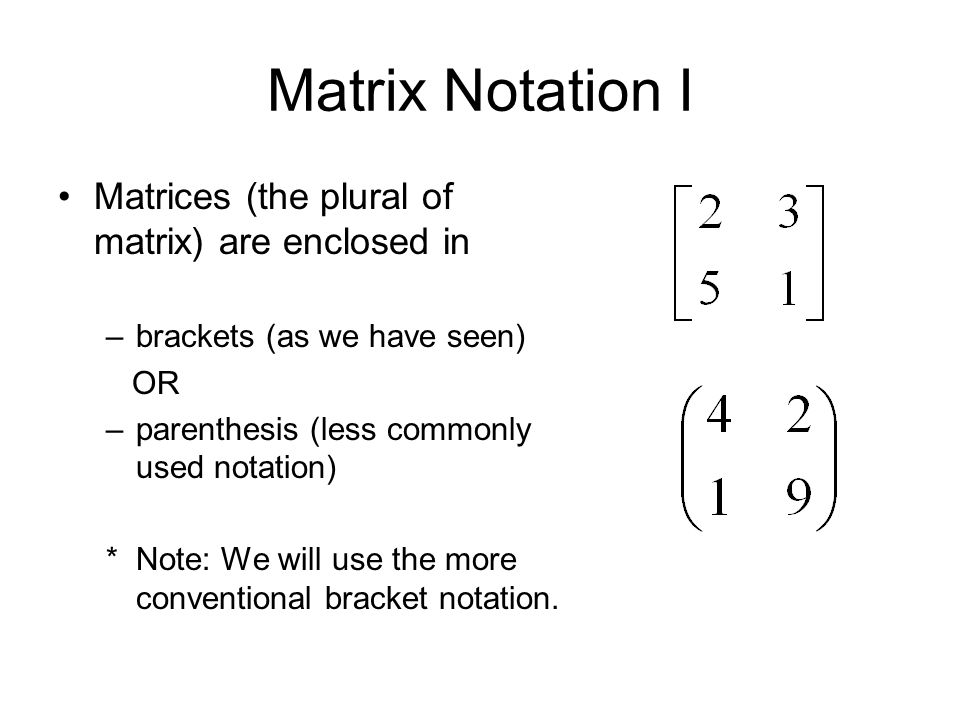 Matrix Notation I

• Matrices (the plural of matrix) are enclosed in

– brackets (as we have seen)

OR

– parenthesis (less commonly used notation)

* Note: We will use the more conventional bracket notation.

$\begin{bmatrix} 2 & 3 \\ 5 & 1 \end{bmatrix}$

$\begin{pmatrix} 4 & 2 \\ 1 & 9 \end{pmatrix}$